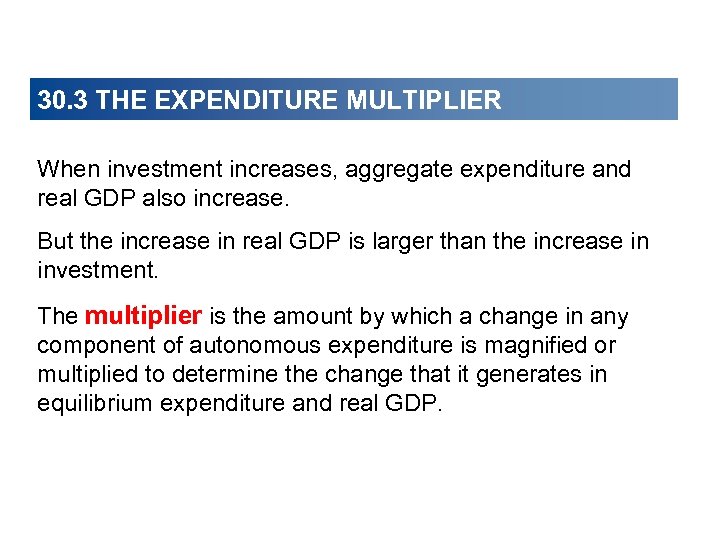 30.3 THE EXPENDITURE MULTIPLIER

When investment increases, aggregate expenditure and real GDP also increase.

But the increase in real GDP is larger than the increase in investment.

The multiplier is the amount by which a change in any component of autonomous expenditure is magnified or multiplied to determine the change that it generates in equilibrium expenditure and real GDP.